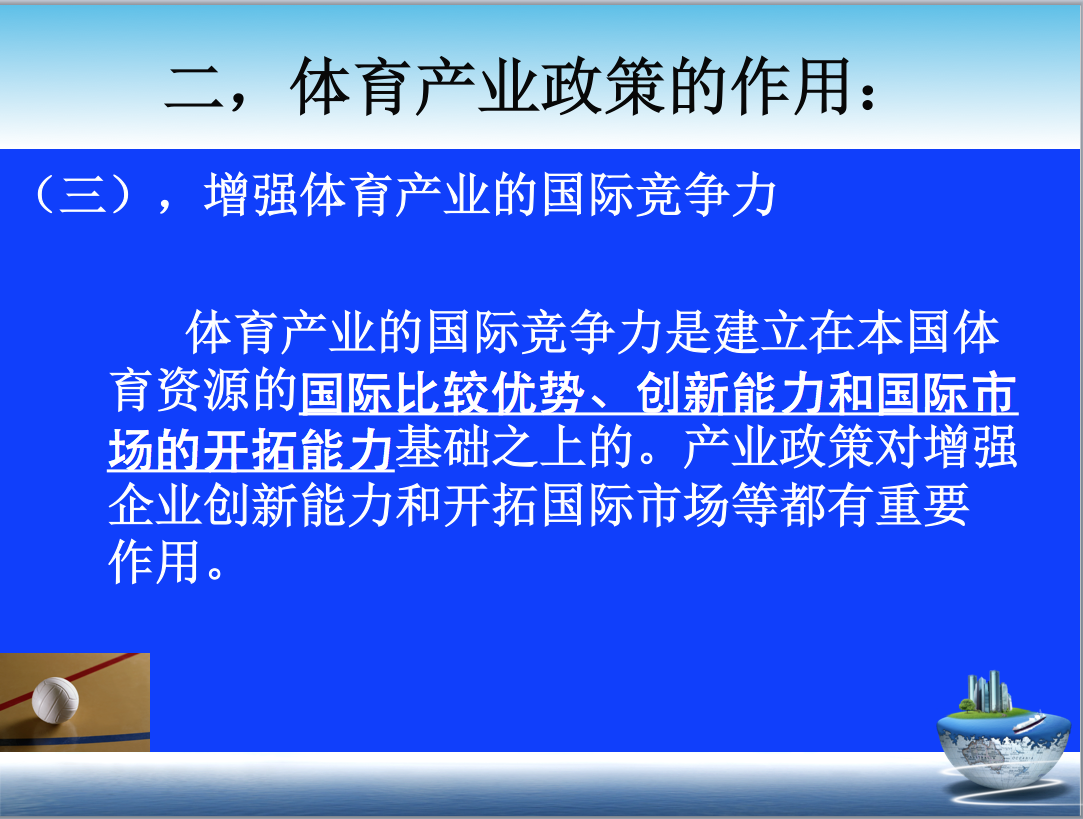 二，体育产业政策的作用：

（三），增强体育产业的国际竞争力

体育产业的国际竞争力是建立在本国体育资源的国际比较优势、创新能力和国际市场的开拓能力基础之上的。产业政策对增强企业创新能力和开拓国际市场等都有重要作用。